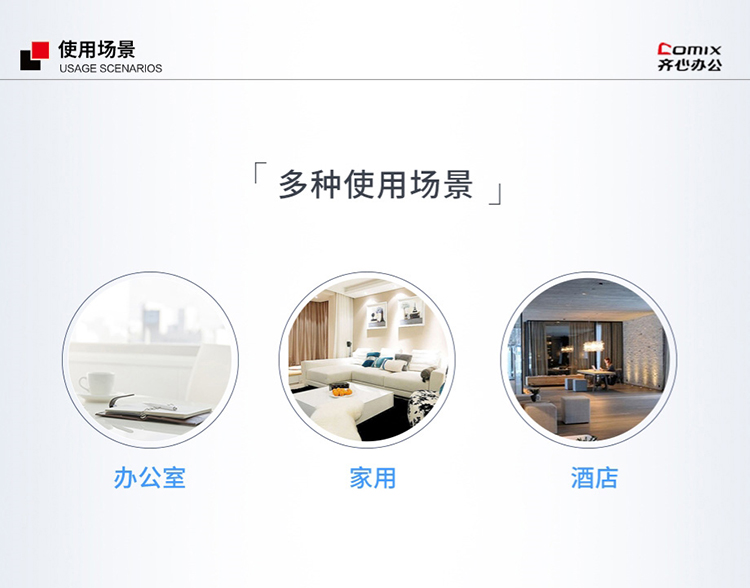 使用场景
USAGE SCENARIOS

Comix
齐心办公

「 多种使用场景 」

办公室

家用

酒店